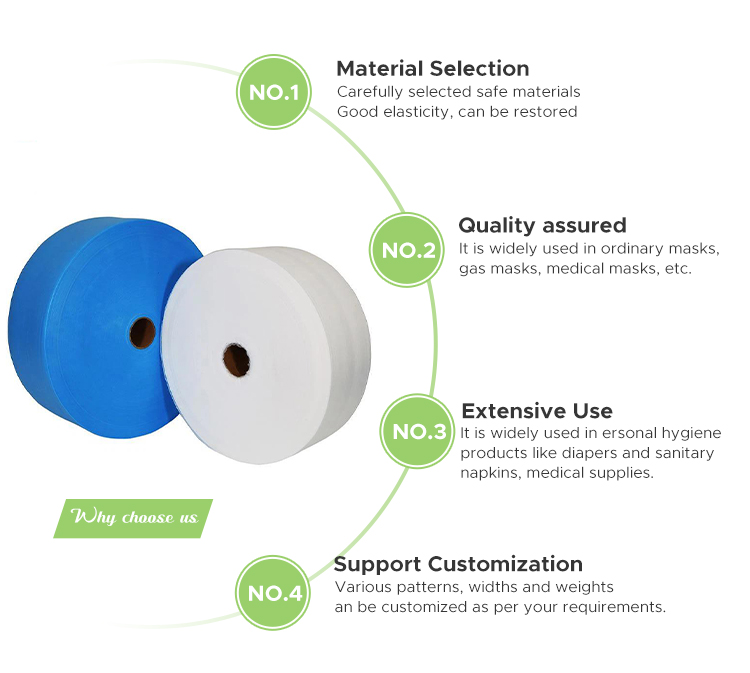 NO.1
Material Selection
Carefully selected safe materials
Good elasticity, can be restored

NO.2
Quality assured
It is widely used in ordinary masks, gas masks, medical masks, etc.

NO.3
Extensive Use
It is widely used in ersonal hygiene products like diapers and sanitary napkins, medical supplies.

Why choose us

NO.4
Support Customization
Various patterns, widths and weights an be customized as per your requirements.